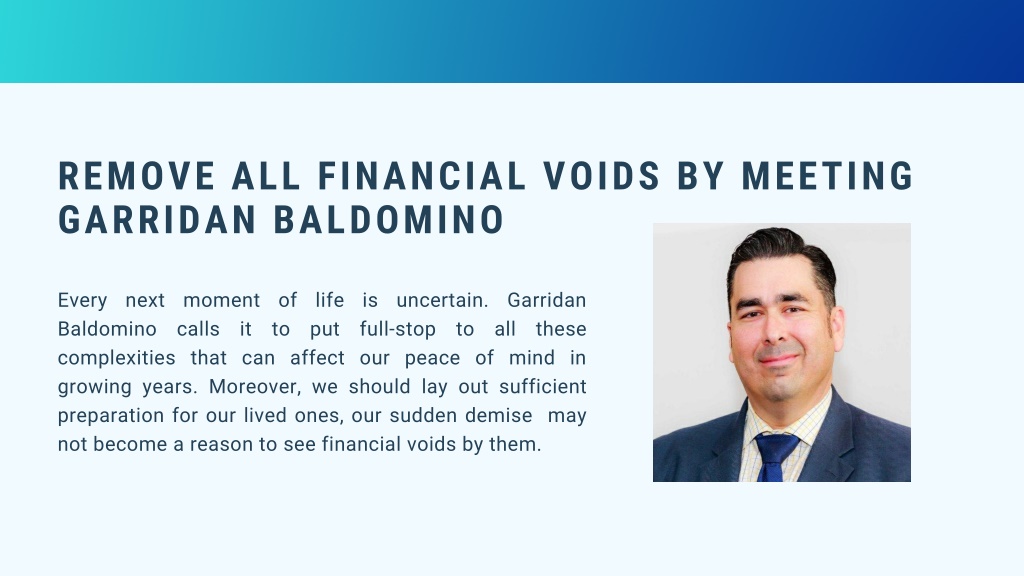 REMOVE ALL FINANCIAL VOIDS BY MEETING GARRIDAN BALDOMINO

Every next moment of life is uncertain. Garridan Baldomino calls it to put full-stop to all these complexities that can affect our peace of mind in growing years. Moreover, we should lay out sufficient preparation for our lived ones, our sudden demise may not become a reason to see financial voids by them.